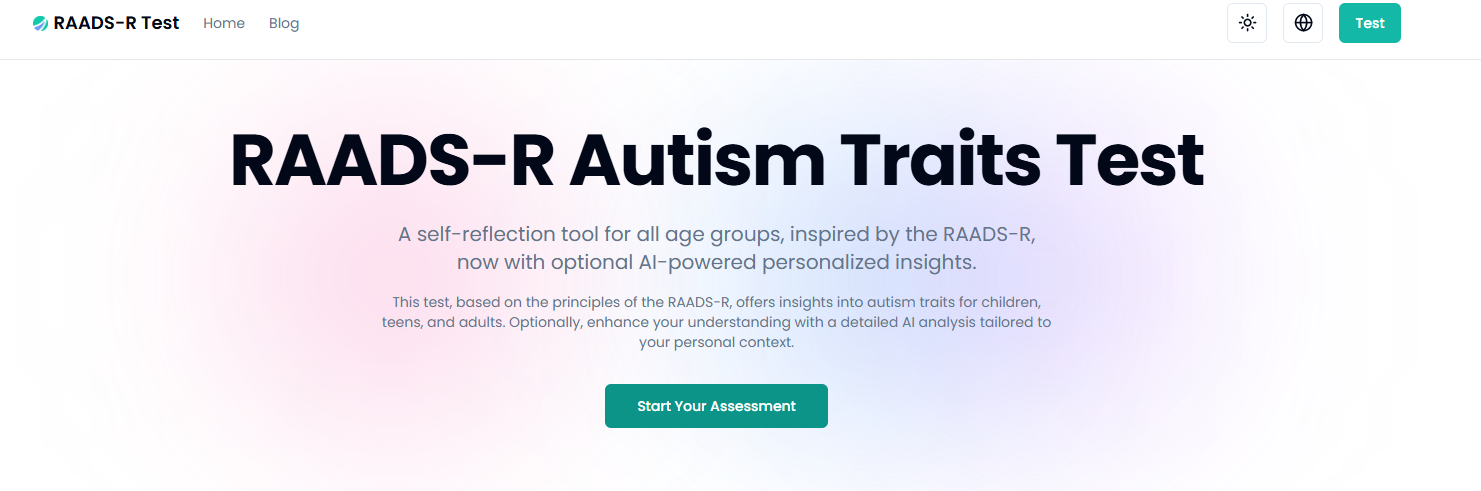 RAADS-R Test Home Blog

Test

RAADS-R Autism Traits Test

A self-reflection tool for all age groups, inspired by the RAADS-R, now with optional AI-powered personalized insights.

This test, based on the principles of the RAADS-R, offers insights into autism traits for children, teens, and adults. Optionally, enhance your understanding with a detailed AI analysis tailored to your personal context.

Start Your Assessment